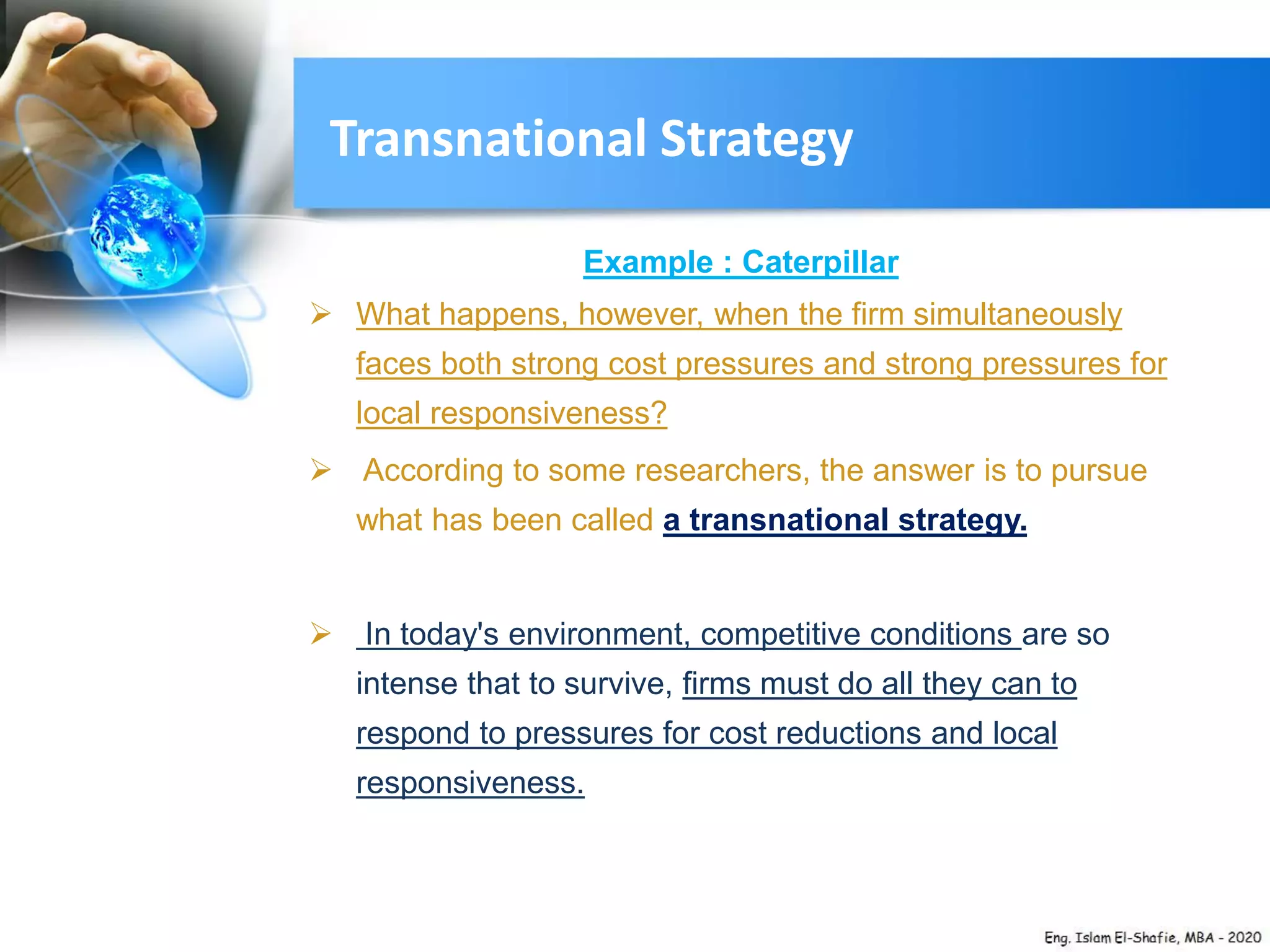 Transnational Strategy

Example : Caterpillar

➢ What happens, however, when the firm simultaneously faces both strong cost pressures and strong pressures for local responsiveness?

➢ According to some researchers, the answer is to pursue what has been called a transnational strategy.

➢ In today's environment, competitive conditions are so intense that to survive, firms must do all they can to respond to pressures for cost reductions and local responsiveness.

Eng. Islam El-Shafie, MBA - 2020